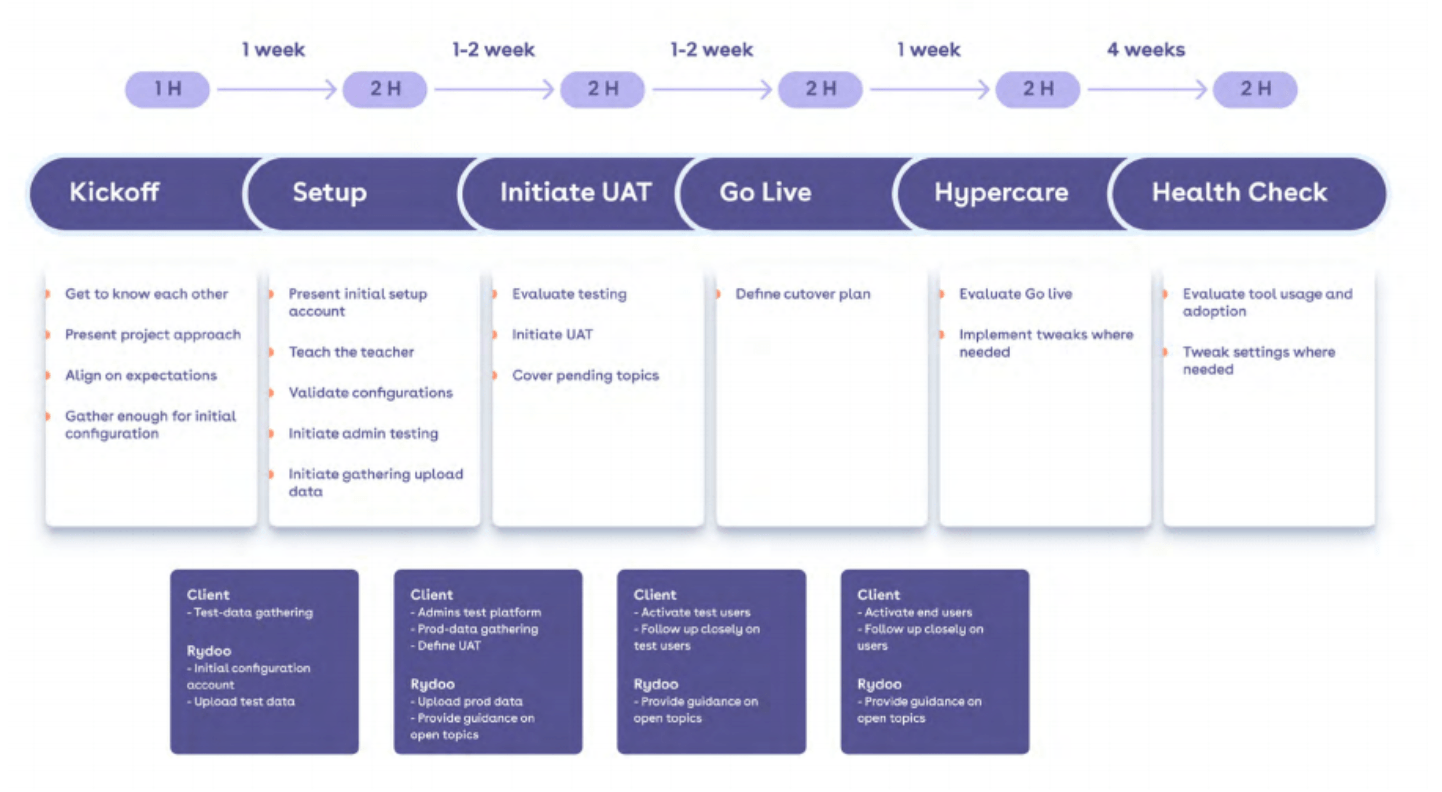 1 week
1-2 week
1-2 week
1 week
4 weeks

1 H
2 H
2 H
2 H
2 H
2 H

Kickoff
Setup
Initiate UAT
Go Live
Hypercare
Health Check

Get to know each other
Present project approach
Align on expectations
Gather enough for initial configuration

Present initial setup account
Teach the teacher
Validate configurations
Initiate admin testing
Initiate gathering upload data

Evaluate testing
Initiate UAT
Cover pending topics

Define cutover plan

Evaluate Go live
Implement tweaks where needed

Evaluate tool usage and adoption
Tweak settings where needed

Client
- Test-data gathering
Rydoo
- Initial configuration account
- Upload test data

Client
- Admins test platform
- Prod-data gathering
- Define UAT
Rydoo
- Upload prod data
- Provide guidance on open topics

Client
- Activate test users
- Follow up closely on test users
Rydoo
- Provide guidance on open topics

Client
- Activate end users
- Follow up closely on users
Rydoo
- Provide guidance on open topics